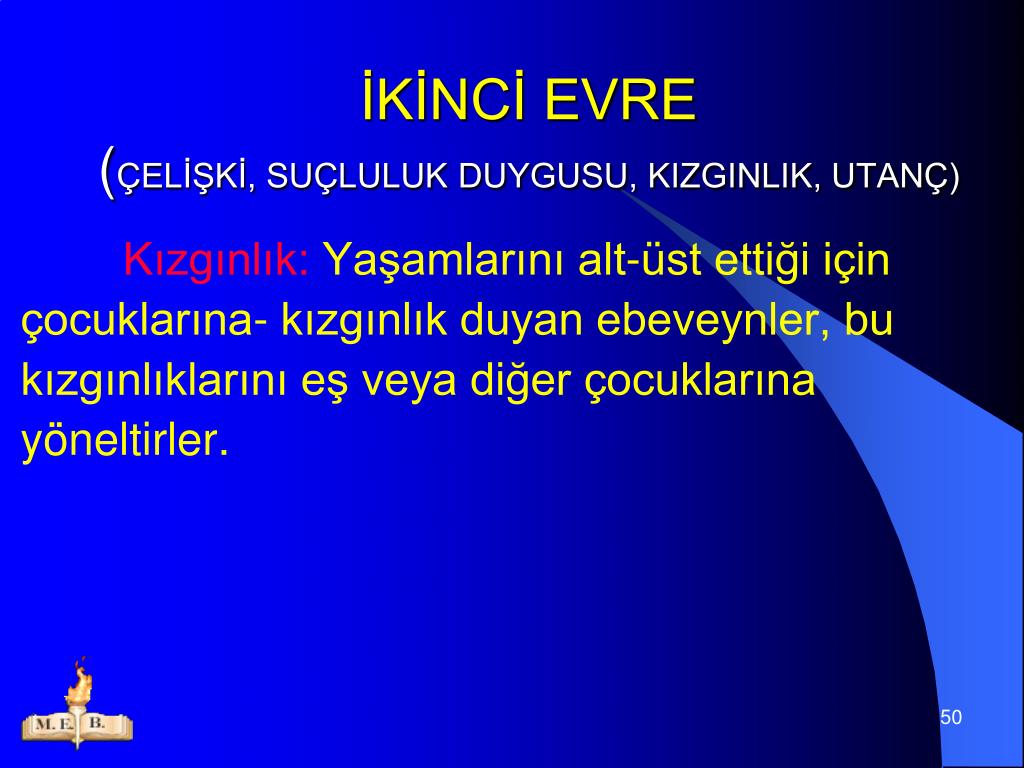 İKİNCİ EVRE
(ÇELİŞKİ, SUÇLULUK DUYGUSU, KIZGINLIK, UTANÇ)

Kızgınlık: Yaşamlarını alt-üst ettiği için çocuklarına- kızgınlık duyan ebeveynler, bu kızgınlıklarını eş veya diğer çocuklarına yöneltirler.

M. E. B.

50